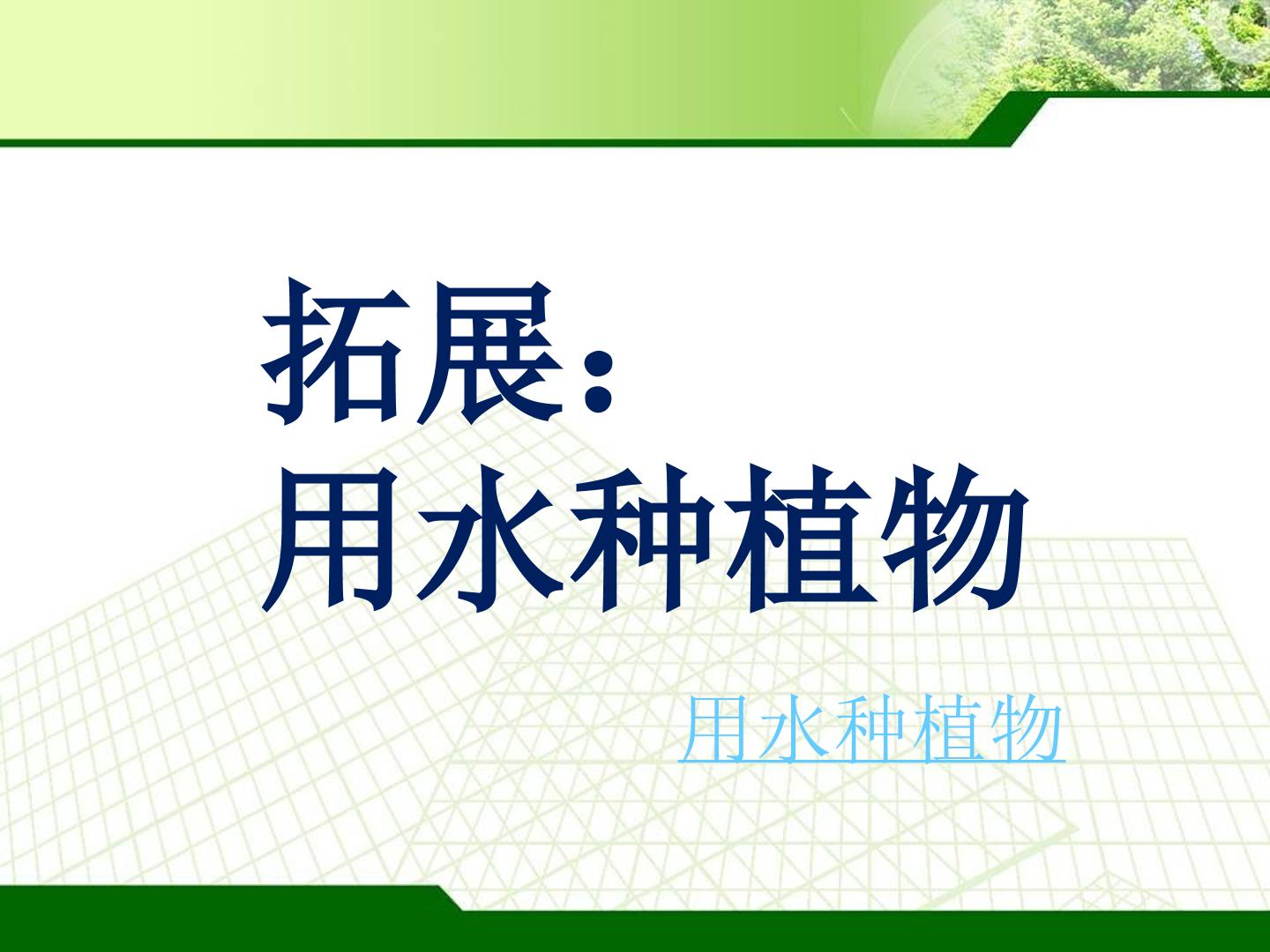 拓展:
用水种植物

用水种植物